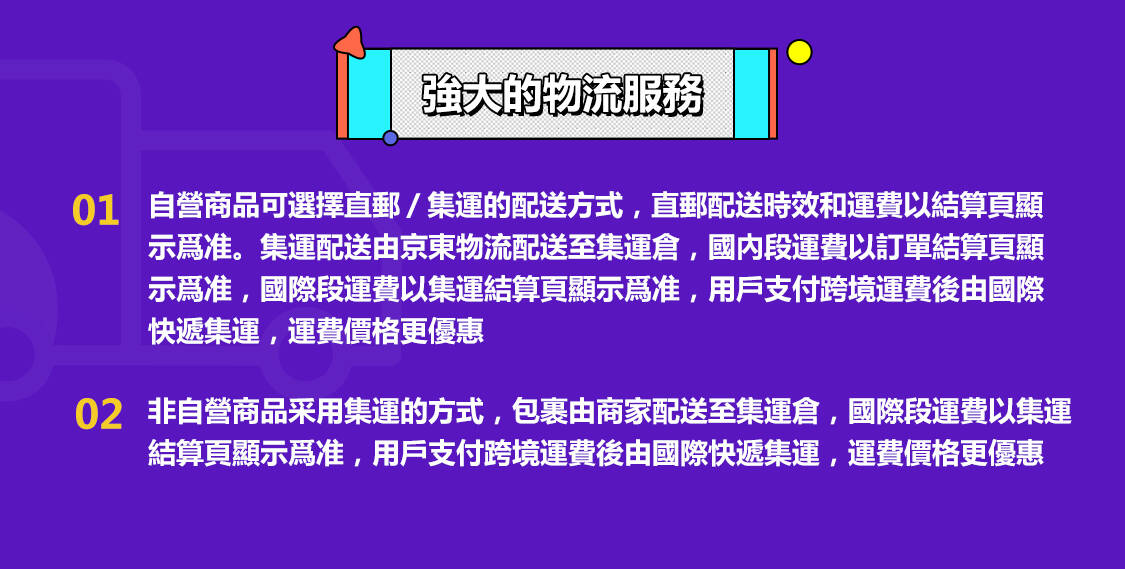 強大的物流服務

01 自營商品可選擇直郵 / 集運的配送方式，直郵配送時效和運費以結算頁顯示爲准。集運配送由京東物流配送至集運倉，國內段運費以訂單結算頁顯示爲准，國際段運費以集運結算頁顯示爲准，用戶支付跨境運費後由國際快遞集運，運費價格更優惠

02 非自營商品采用集運的方式，包裹由商家配送至集運倉，國際段運費以集運結算頁顯示爲准，用戶支付跨境運費後由國際快遞集運，運費價格更優惠